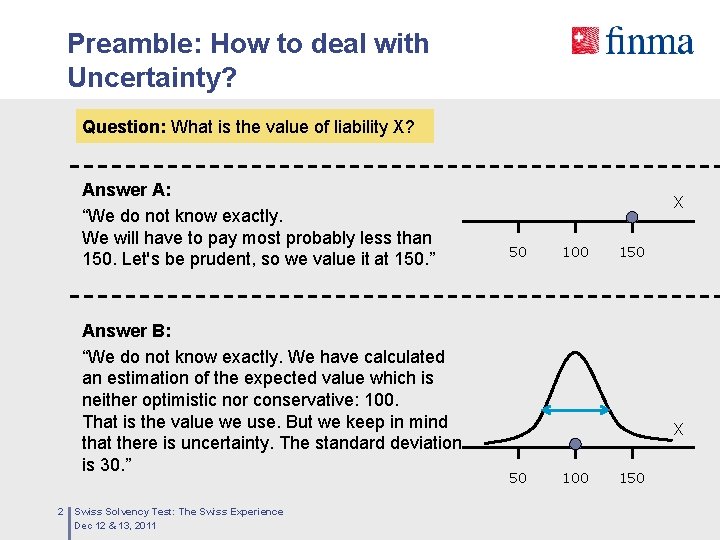 Preamble: How to deal with Uncertainty?

finma

Question: What is the value of liability X?

Answer A:

“We do not know exactly.
We will have to pay most probably less than 150. Let's be prudent, so we value it at 150.”

X

50 100 150

Answer B:

“We do not know exactly. We have calculated an estimation of the expected value which is neither optimistic nor conservative: 100.
That is the value we use. But we keep in mind that there is uncertainty. The standard deviation is 30.”

X

50 100 150

2 Swiss Solvency Test: The Swiss Experience
Dec 12 & 13, 2011